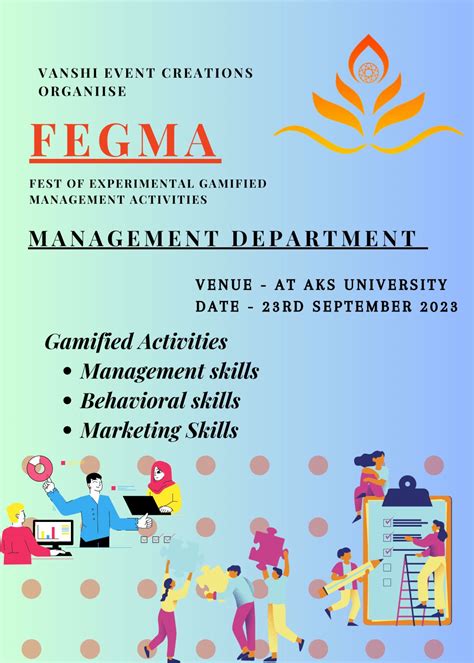 VANSHI EVENT CREATIONS
ORGANIISE

FEGMA

FEST OF EXPERIMENTAL GAMIFIED MANAGEMENT ACTIVITIES

MANAGEMENT DEPARTMENT

VENUE - AT AKS UNIVERSITY
DATE - 23RD SEPTEMBER 2023

Gamified Activities
• Management skills
• Behavioral skills
• Marketing Skills